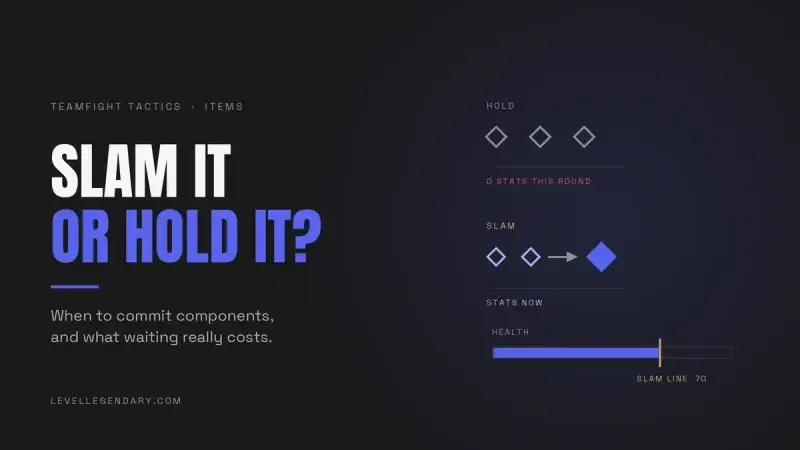 TEAMFIGHT TACTICS · ITEMS

SLAM IT
OR HOLD IT?

When to commit components, and what waiting really costs.

LEVELLEGENDARY.COM

HOLD

0 STATS THIS ROUND

SLAM

STATS NOW

HEALTH

SLAM LINE 70